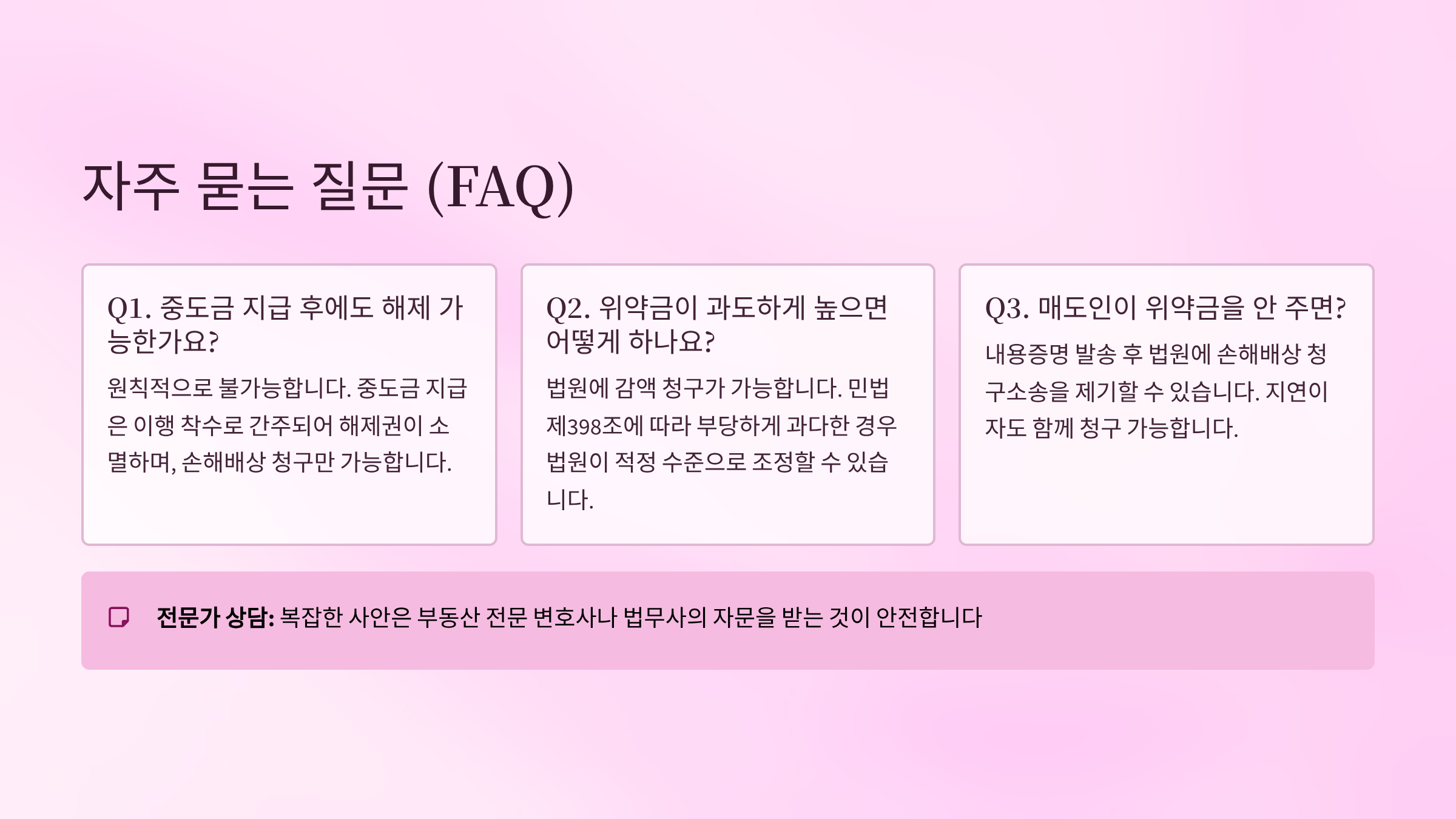 자주 묻는 질문 (FAQ)

Q1. 중도금 지급 후에도 해제 가능한가요?

원칙적으로 불가능합니다. 중도금 지급은 이행 착수로 간주되어 해제권이 소멸하며, 손해배상 청구만 가능합니다.

Q2. 위약금이 과도하게 높으면 어떻게 하나요?

법원에 감액 청구가 가능합니다. 민법 제398조에 따라 부당하게 과다한 경우 법원이 적정 수준으로 조정할 수 있습니다.

Q3. 매도인이 위약금을 안 주면?

내용증명 발송 후 법원에 손해배상 청구소송을 제기할 수 있습니다. 지연이자도 함께 청구 가능합니다.

전문가 상담: 복잡한 사안은 부동산 전문 변호사나 법무사의 자문을 받는 것이 안전합니다